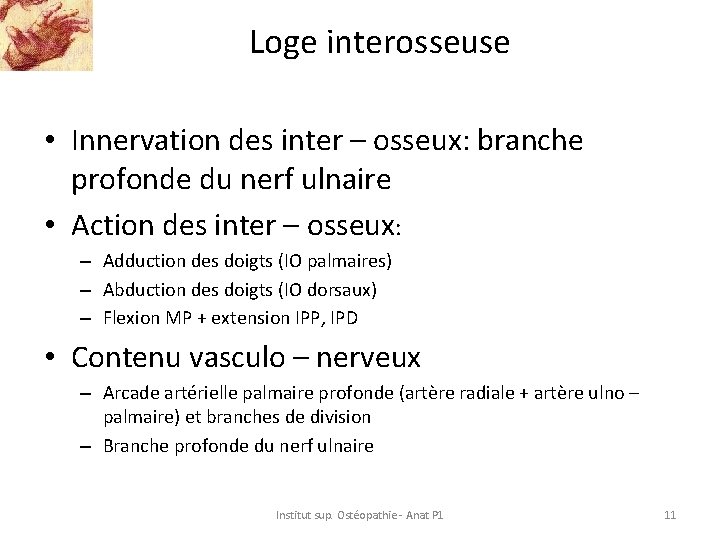 Loge interosseuse

• Innervation des inter – osseux: branche profonde du nerf ulnaire

• Action des inter – osseux:
– Adduction des doigts (IO palmaires)
– Abduction des doigts (IO dorsaux)
– Flexion MP + extension IPP, IPD

• Contenu vasculo – nerveux
– Arcade artérielle palmaire profonde (artère radiale + artère ulno – palmaire) et branches de division
– Branche profonde du nerf ulnaire

Institut sup. Ostéopathie - Anat P1

11